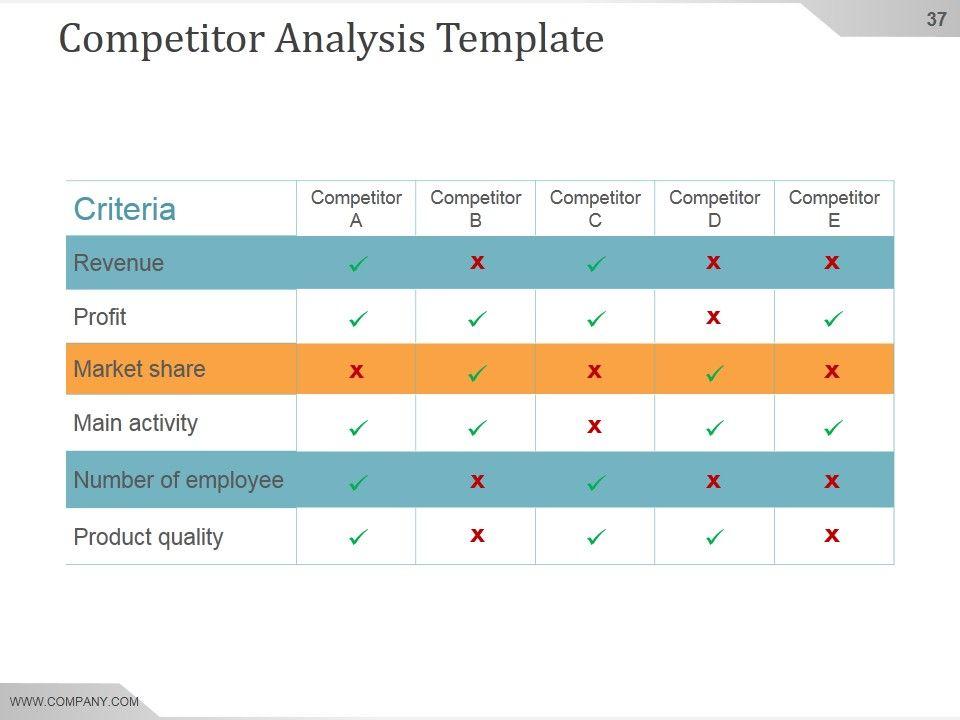 37

Competitor Analysis Template

| Criteria | Competitor A | Competitor B | Competitor C | Competitor D | Competitor E |
|---|---|---|---|---|---|
| Revenue | ✓ | x | ✓ | x | x |
| Profit | ✓ | ✓ | ✓ | x | ✓ |
| Market share | x | ✓ | x | ✓ | x |
| Main activity | ✓ | ✓ | x | ✓ | ✓ |
| Number of employee | ✓ | x | ✓ | x | x |
| Product quality | ✓ | x | ✓ | ✓ | x |

WWW.COMPANY.COM